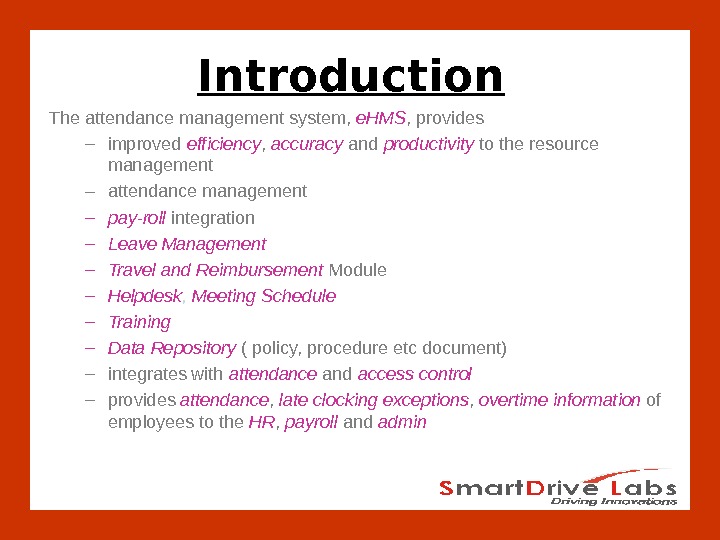 Introduction

The attendance management system, eHMS, provides

– improved efficiency, accuracy and productivity to the resource management
– attendance management
– pay-roll integration
– Leave Management
– Travel and Reimbursement Module
– Helpdesk, Meeting Schedule
– Training
– Data Repository ( policy, procedure etc document)
– integrates with attendance and access control
– provides attendance, late clocking exceptions, overtime information of employees to the HR, payroll and admin

SmartDrive Labs
Driving Innovations